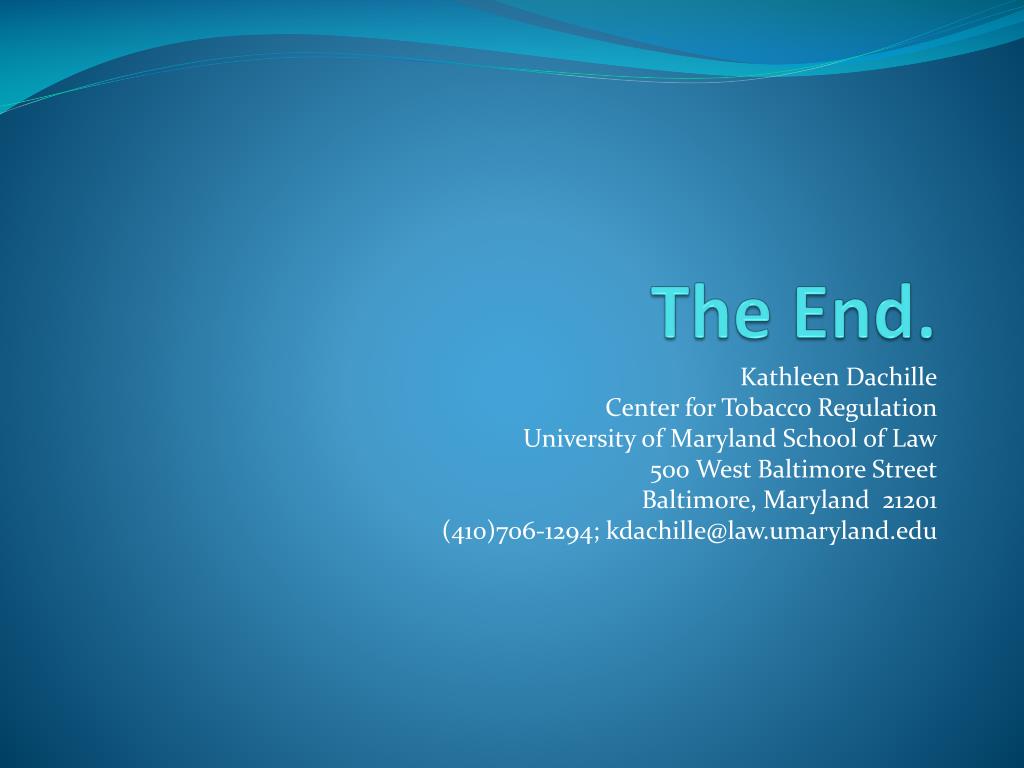 The End.

Kathleen Dachille
Center for Tobacco Regulation
University of Maryland School of Law
500 West Baltimore Street
Baltimore, Maryland 21201
(410)706-1294; kdachille@law.umaryland.edu